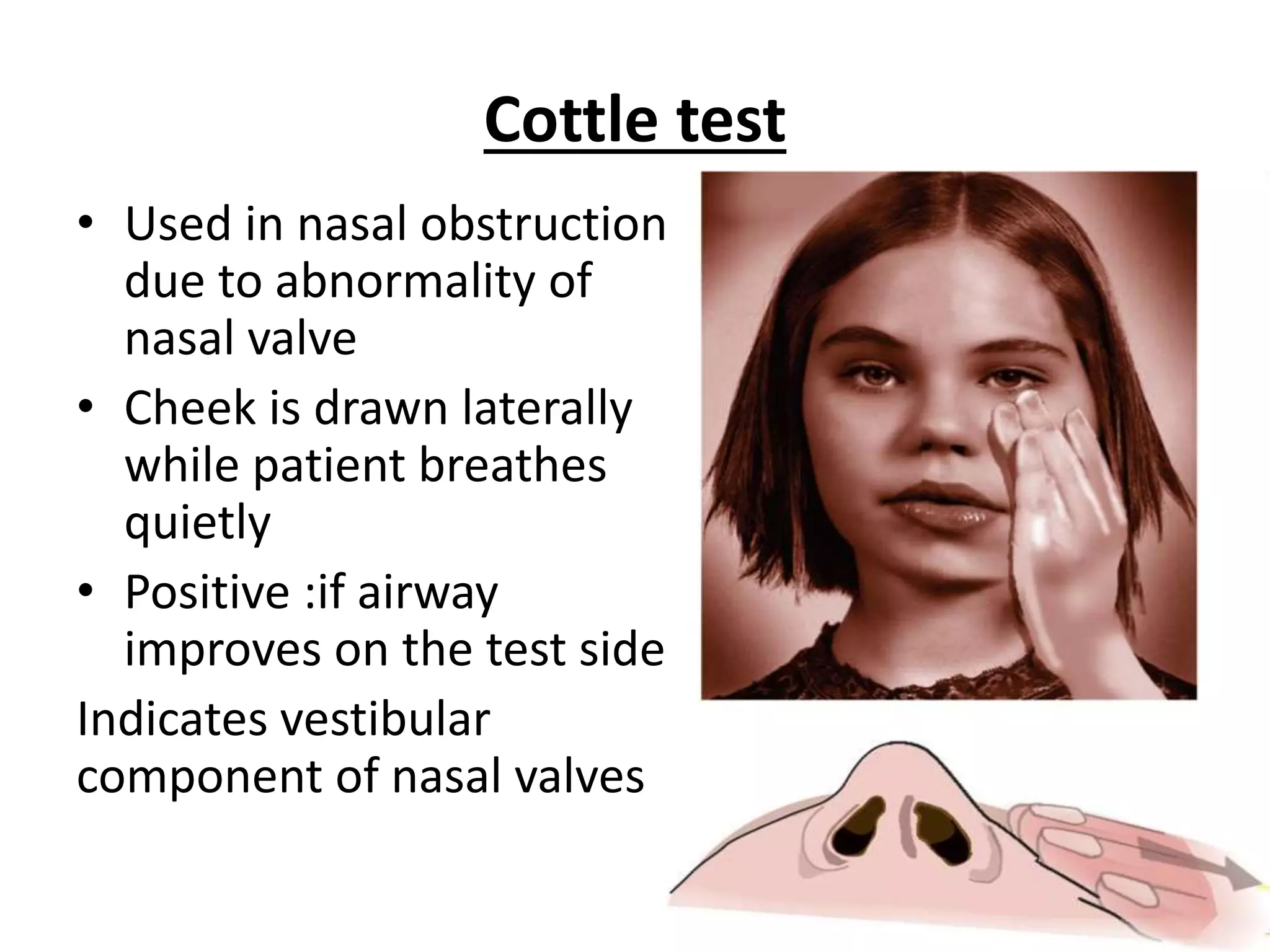 Cottle test

• Used in nasal obstruction due to abnormality of nasal valve
• Cheek is drawn laterally while patient breathes quietly
• Positive :if airway improves on the test side

Indicates vestibular component of nasal valves